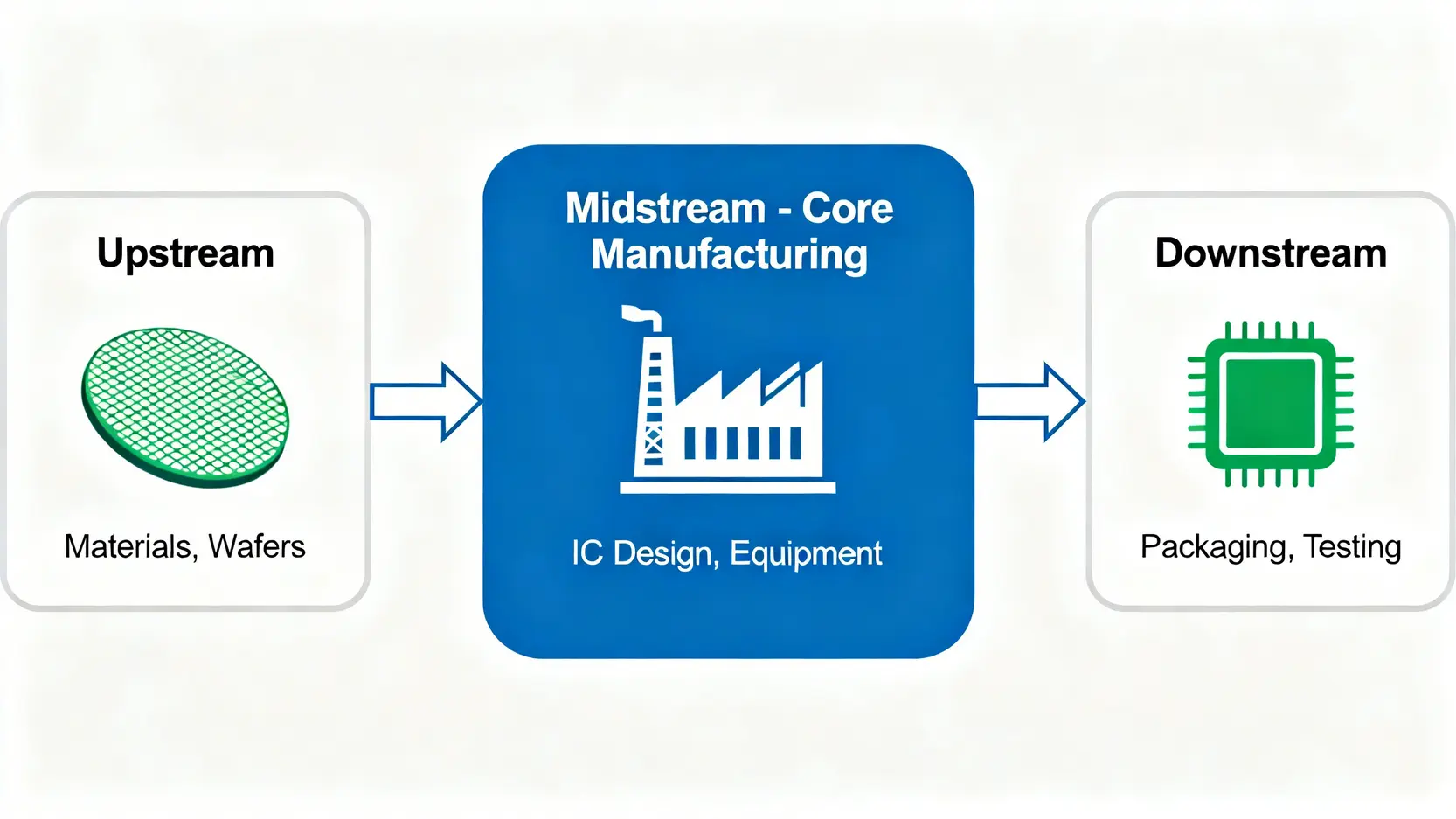 Upstream

Materials, Wafers

Midstream - Core Manufacturing

IC Design, Equipment

Downstream

Packaging, Testing